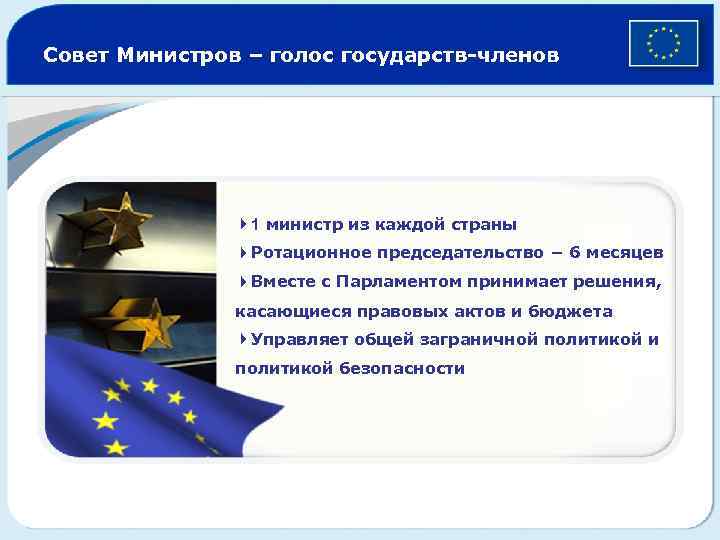 Совет Министров – голос государств-членов

1 министр из каждой страны

Ротационное председательство – 6 месяцев

Вместе с Парламентом принимает решения, касающиеся правовых актов и бюджета

Управляет общей заграничной политикой и политикой безопасности